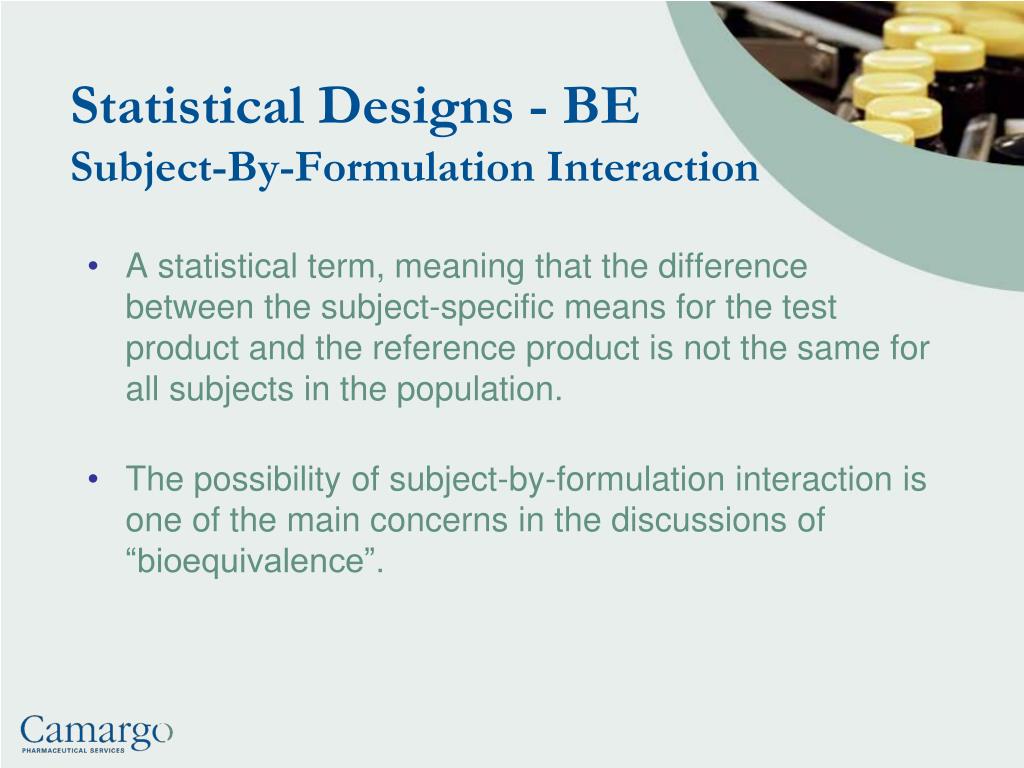 Statistical Designs - BE
Subject-By-Formulation Interaction

• A statistical term, meaning that the difference between the subject-specific means for the test product and the reference product is not the same for all subjects in the population.

• The possibility of subject-by-formulation interaction is one of the main concerns in the discussions of “bioequivalence”.

Camargo
PHARMACEUTICAL SERVICES